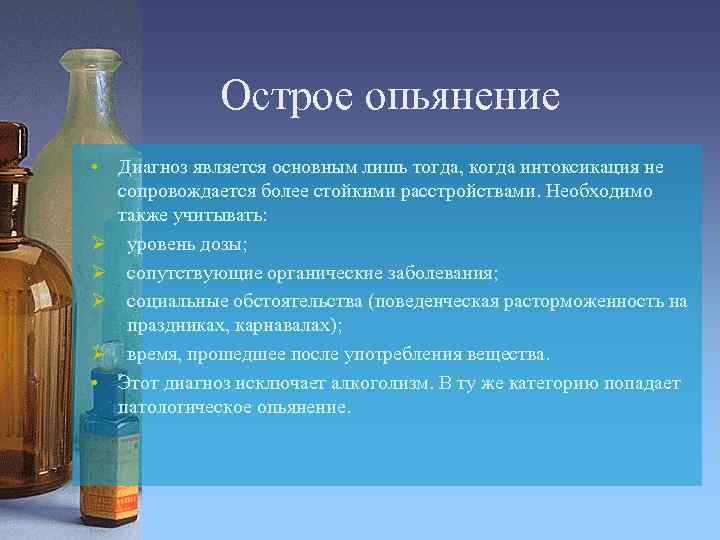 Острое опьянение

• Диагноз является основным лишь тогда, когда интоксикация не сопровождается более стойкими расстройствами. Необходимо также учитывать:
➢ уровень дозы;
➢ сопутствующие органические заболевания;
➢ социальные обстоятельства (поведенческая расторможенность на праздниках, карнавалах);
➢ время, прошедшее после употребления вещества.
• Этот диагноз исключает алкоголизм. В ту же категорию попадает патологическое опьянение.